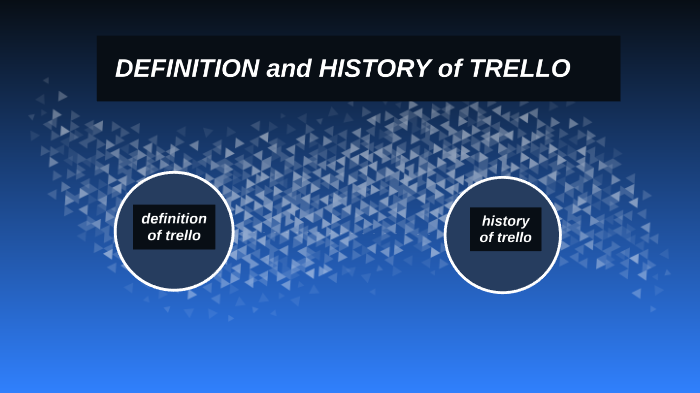 DEFINITION and HISTORY of TRELLO

definition of trello

history of trello